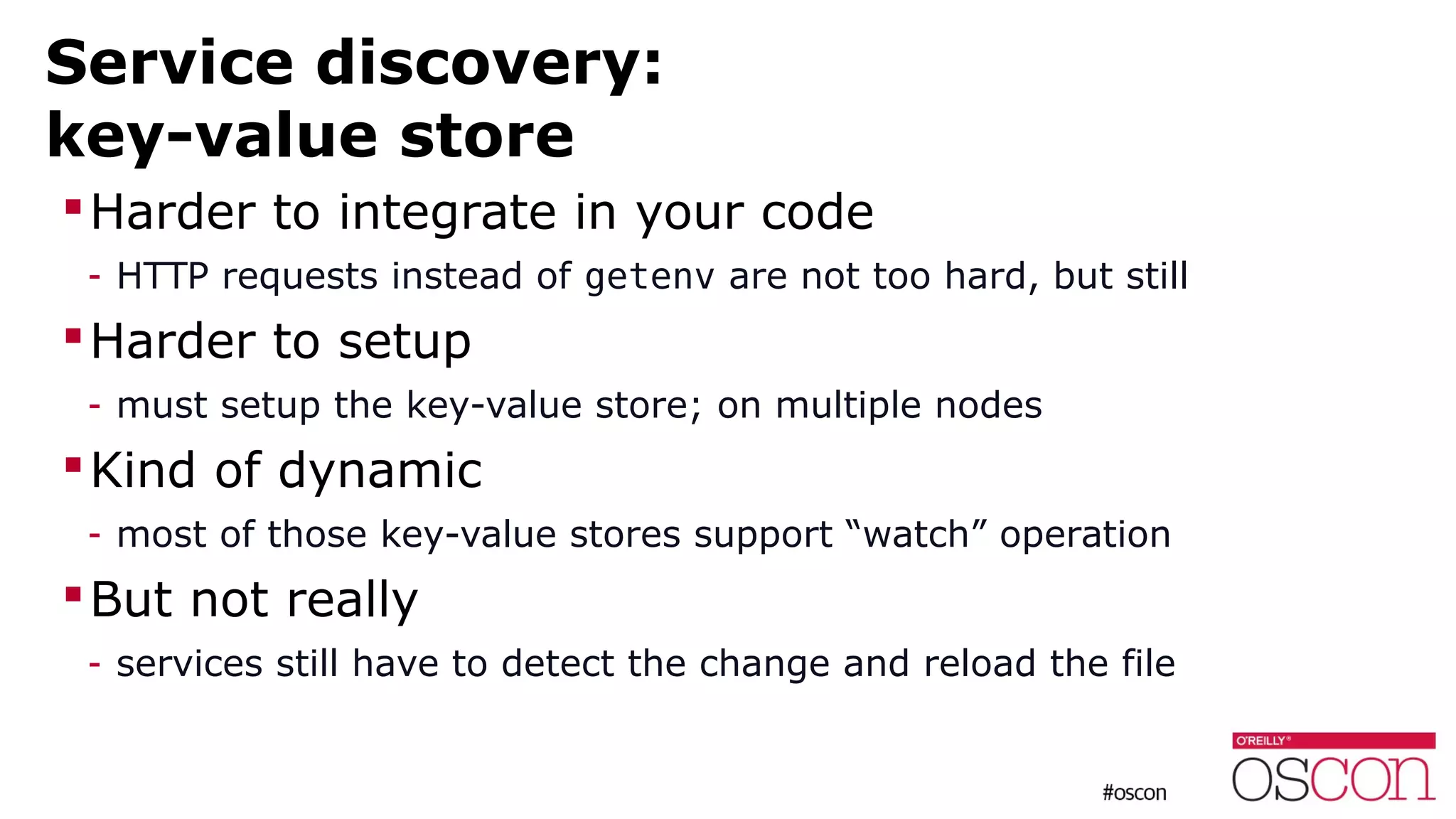 Service discovery:
key-value store

▪ Harder to integrate in your code
- HTTP requests instead of getenv are not too hard, but still

▪ Harder to setup
- must setup the key-value store; on multiple nodes

▪ Kind of dynamic
- most of those key-value stores support “watch” operation

▪ But not really
- services still have to detect the change and reload the file

#oscon

O'REILLY®
OSCON